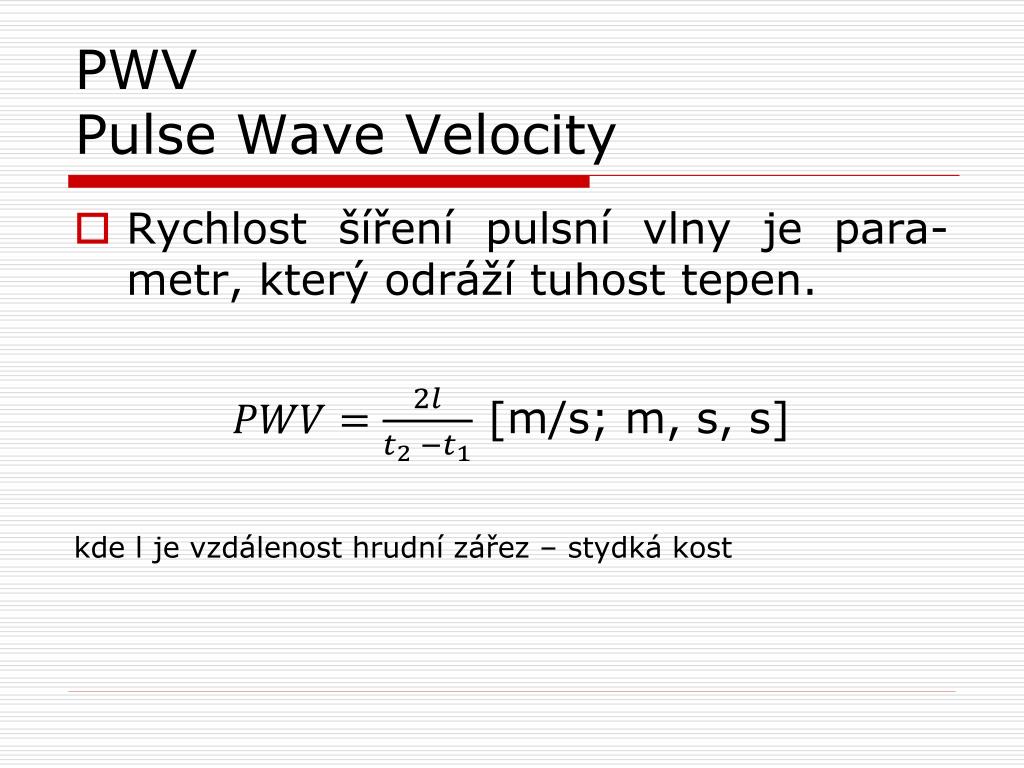 PWV
Pulse Wave Velocity

Rychlost šíření pulsní vlny je parametr, který odráží tuhost tepen.

$PWV = \frac{2l}{t_2 - t_1}$ [m/s; m, s, s]

kde l je vzdálenost hrudní zářez – stydká kost